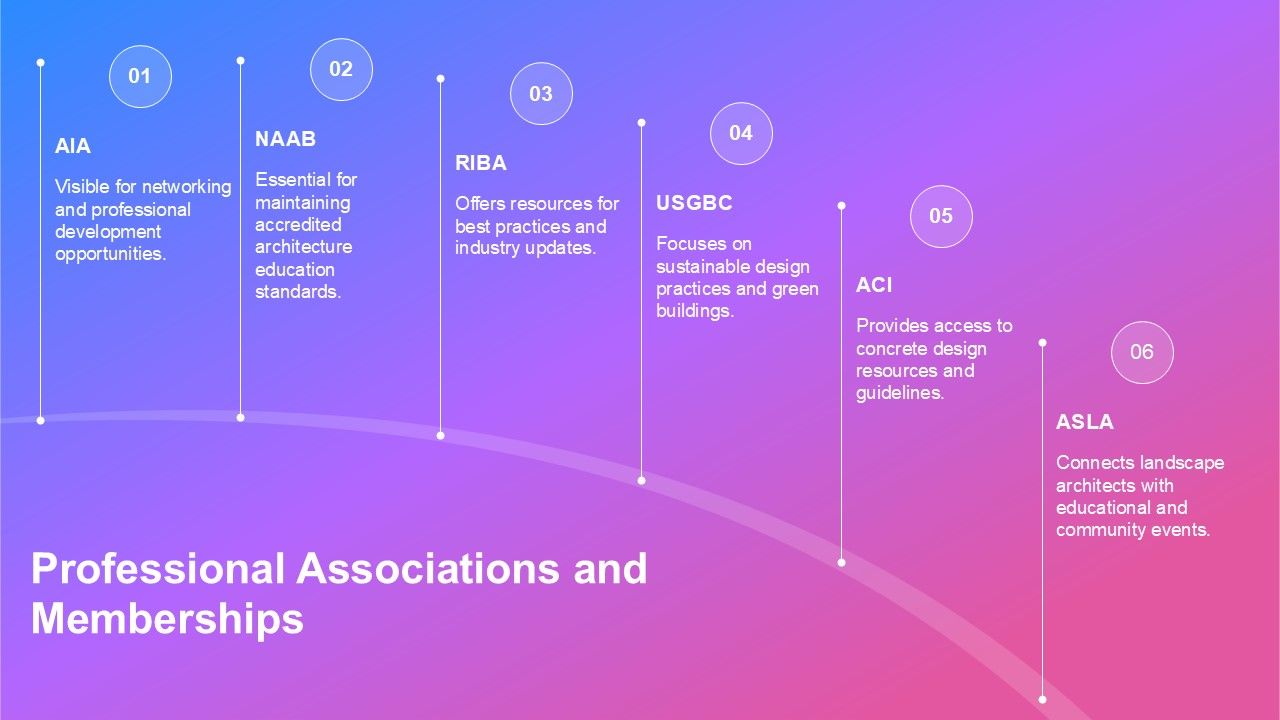 01

AIA

Visible for networking and professional development opportunities.

02

NAAB

Essential for maintaining accredited architecture education standards.

03

RIBA

Offers resources for best practices and industry updates.

04

USGBC

Focuses on sustainable design practices and green buildings.

05

ACI

Provides access to concrete design resources and guidelines.

06

ASLA

Connects landscape architects with educational and community events.

Professional Associations and Memberships